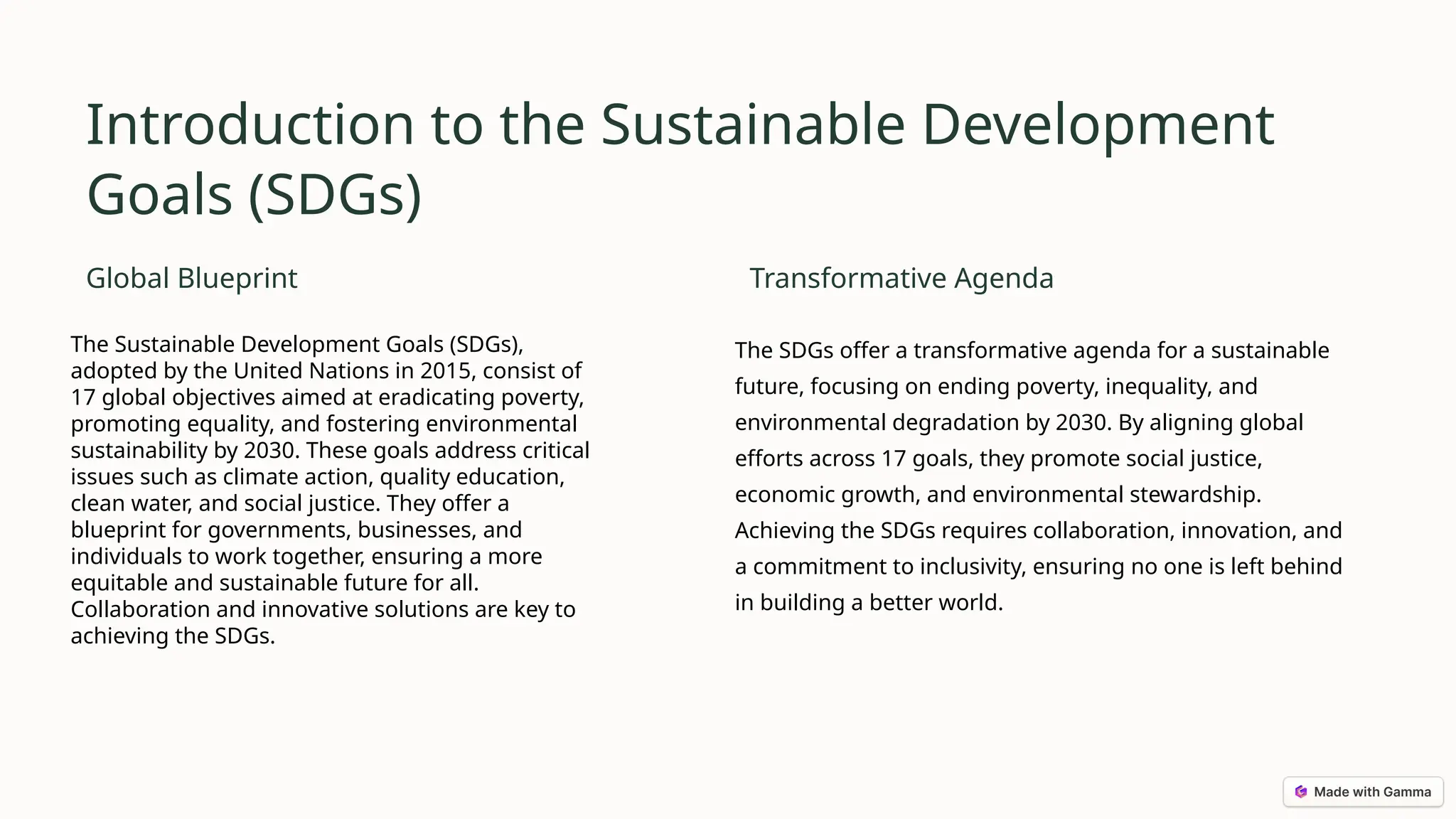 Introduction to the Sustainable Development Goals (SDGs)

Global Blueprint

The Sustainable Development Goals (SDGs), adopted by the United Nations in 2015, consist of 17 global objectives aimed at eradicating poverty, promoting equality, and fostering environmental sustainability by 2030. These goals address critical issues such as climate action, quality education, clean water, and social justice. They offer a blueprint for governments, businesses, and individuals to work together, ensuring a more equitable and sustainable future for all. Collaboration and innovative solutions are key to achieving the SDGs.

Transformative Agenda

The SDGs offer a transformative agenda for a sustainable future, focusing on ending poverty, inequality, and environmental degradation by 2030. By aligning global efforts across 17 goals, they promote social justice, economic growth, and environmental stewardship. Achieving the SDGs requires collaboration, innovation, and a commitment to inclusivity, ensuring no one is left behind in building a better world.

Made with Gamma